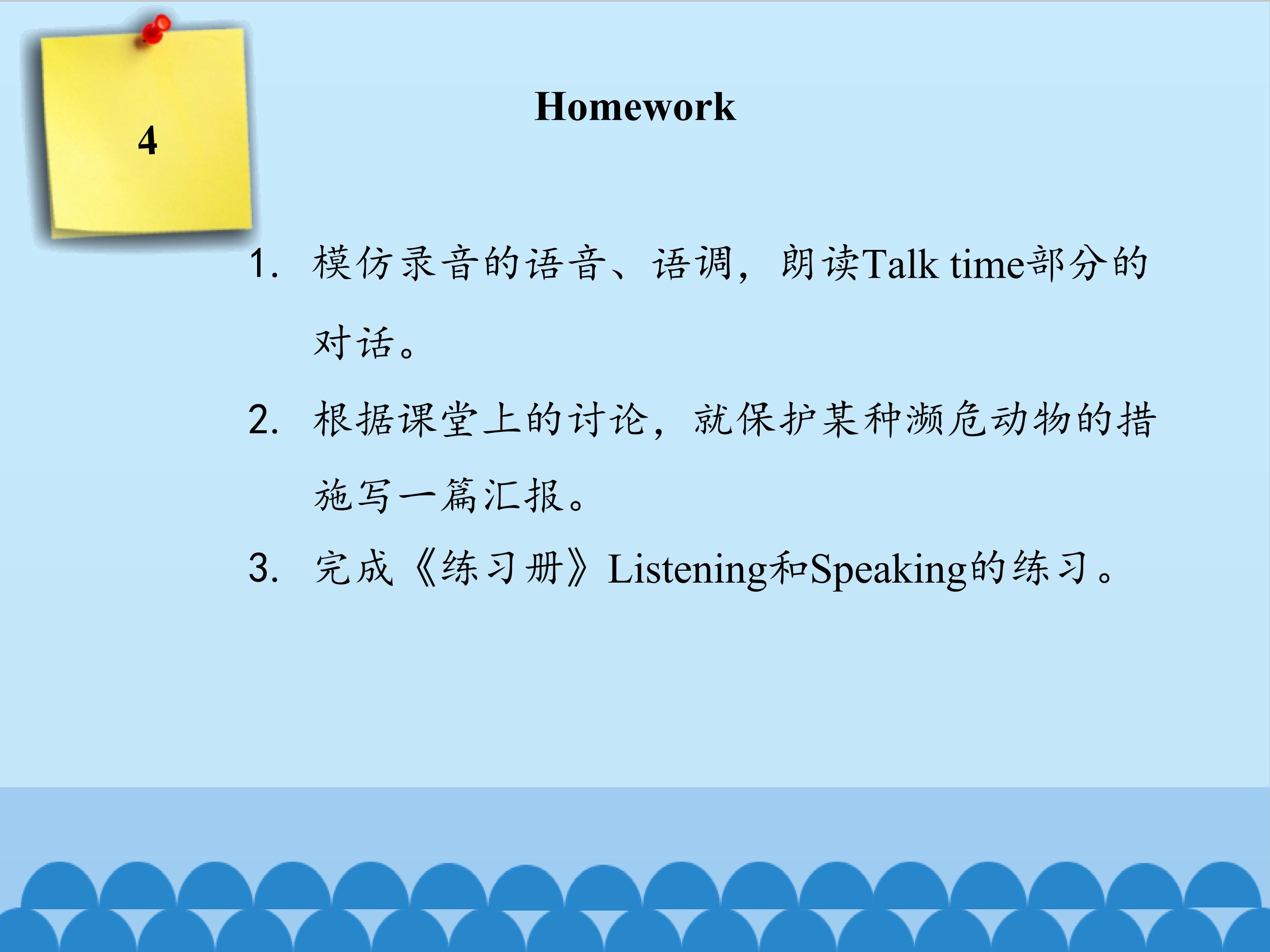 4

Homework

1. 模仿录音的语音、语调，朗读Talk time部分的对话。

2. 根据课堂上的讨论，就保护某种濒危动物的措施写一篇汇报。

3. 完成《练习册》Listening和Speaking的练习。